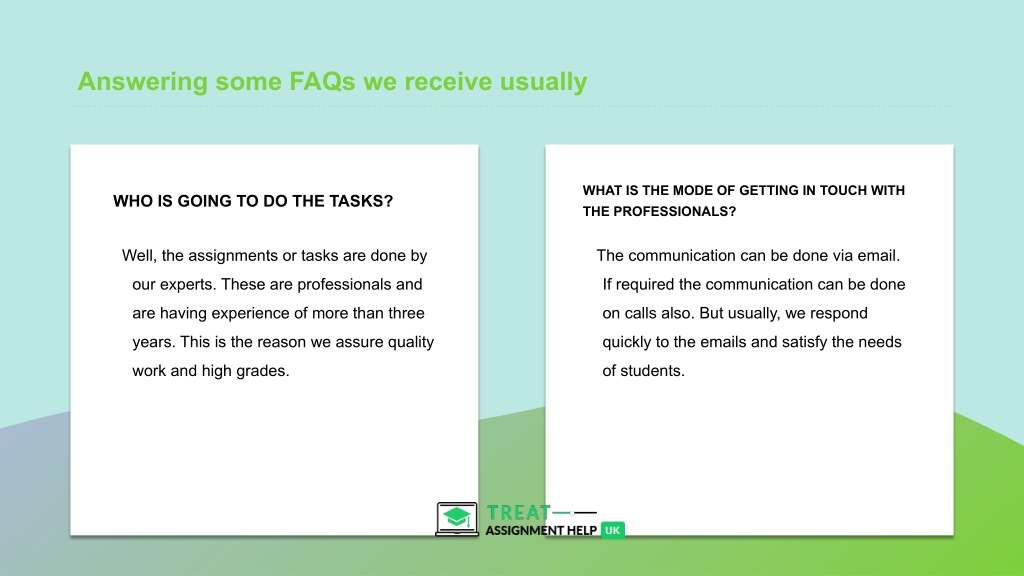 Answering some FAQs we receive usually

WHO IS GOING TO DO THE TASKS?

Well, the assignments or tasks are done by our experts. These are professionals and are having experience of more than three years. This is the reason we assure quality work and high grades.

WHAT IS THE MODE OF GETTING IN TOUCH WITH THE PROFESSIONALS?

The communication can be done via email. If required the communication can be done on calls also. But usually, we respond quickly to the emails and satisfy the needs of students.

TREAT
ASSIGNMENT HELP UK